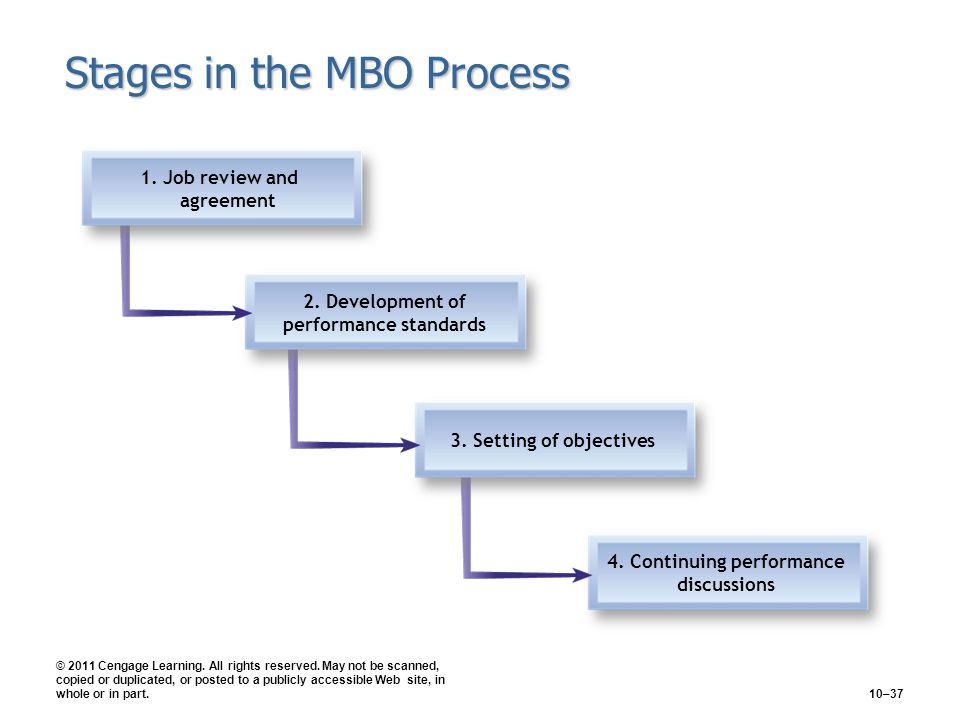 Stages in the MBO Process

1. Job review and agreement

2. Development of performance standards

3. Setting of objectives

4. Continuing performance discussions

© 2011 Cengage Learning. All rights reserved. May not be scanned, copied or duplicated, or posted to a publicly accessible Web site, in whole or in part.

10–37